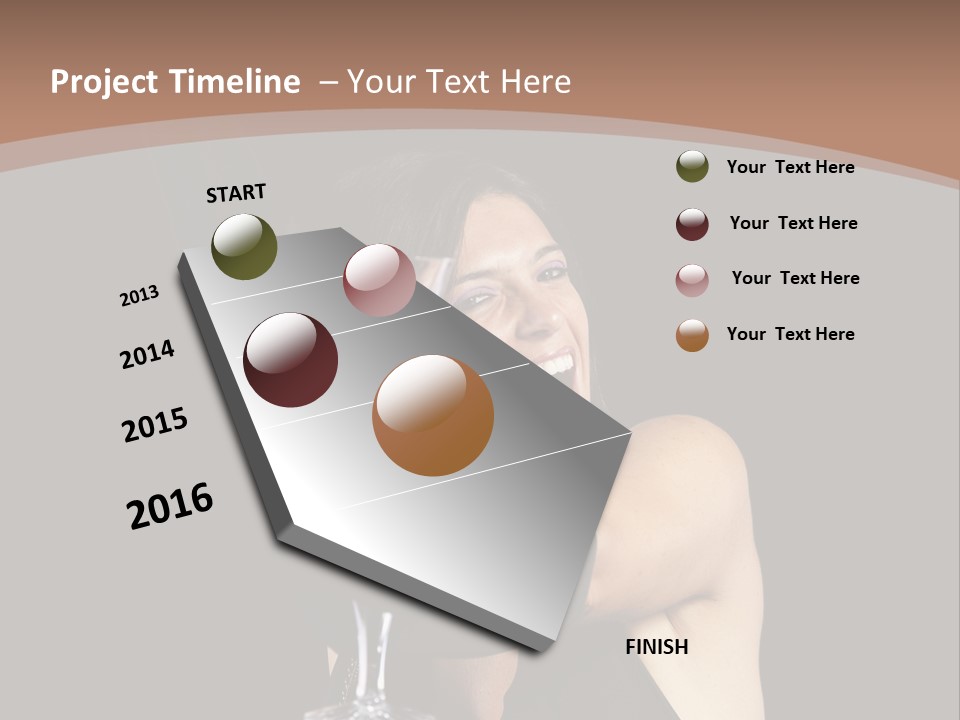 Project Timeline – Your Text Here

START

2013

2014

2015

2016

FINISH

Your Text Here

Your Text Here

Your Text Here

Your Text Here